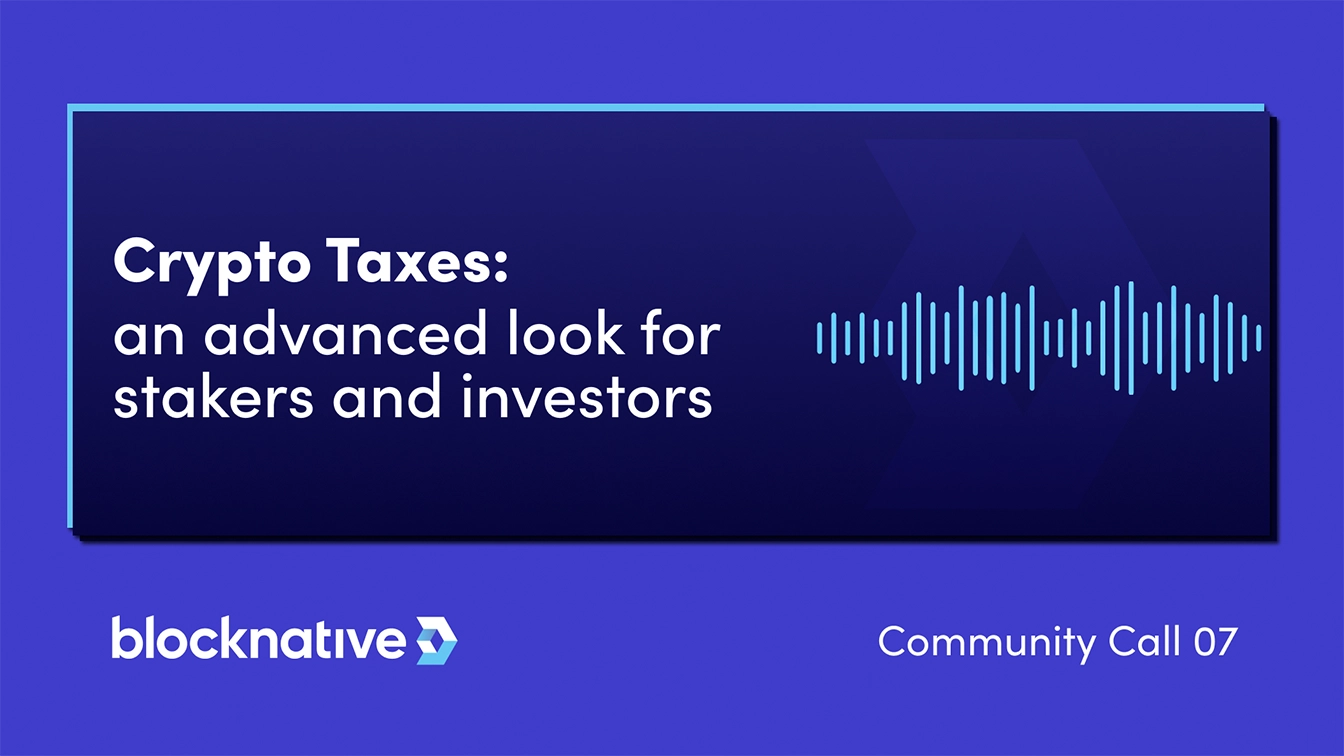 Crypto Taxes:
an advanced look for stakers and investors

blocknative

Community Call 07